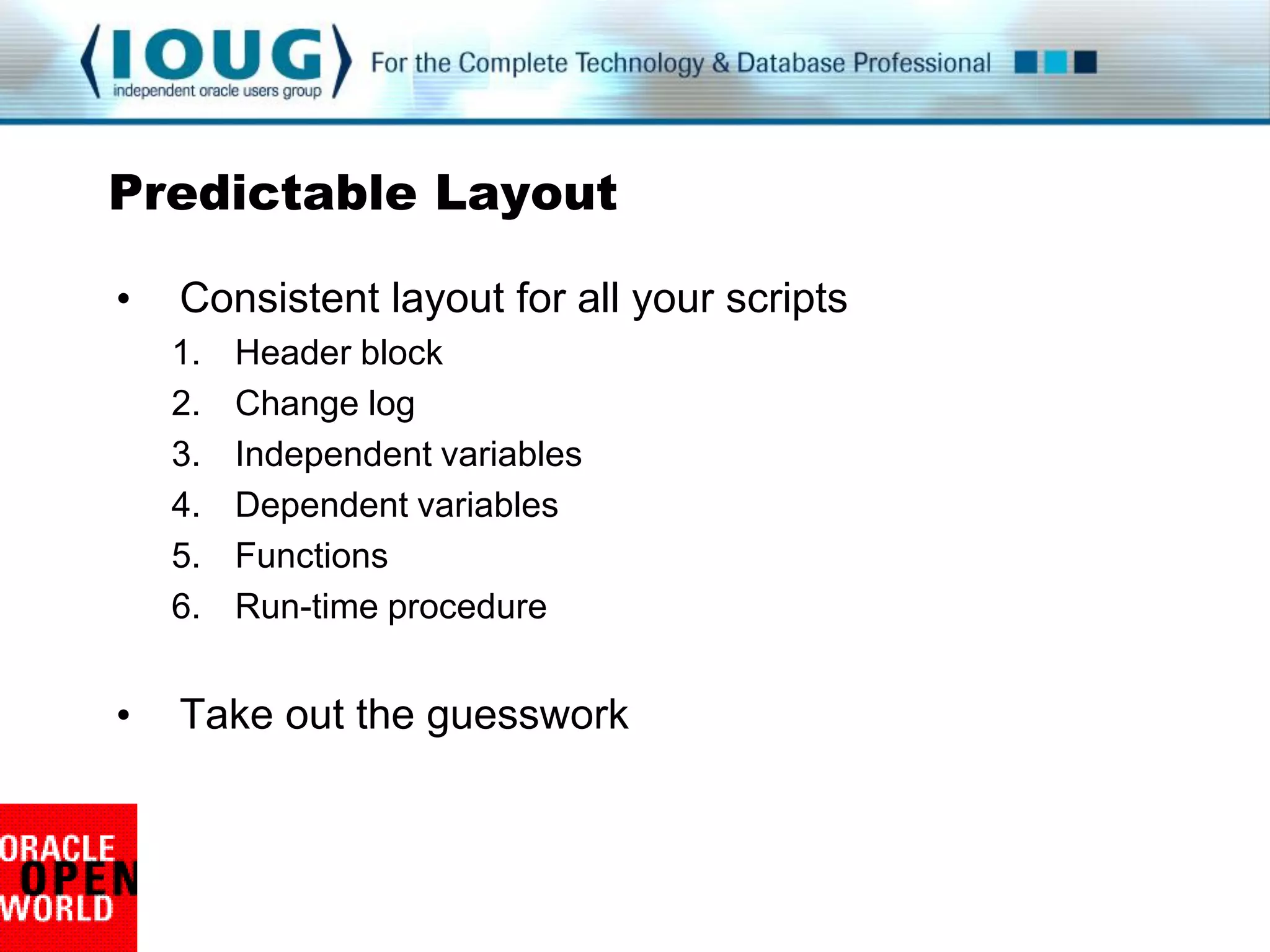 IOUG
independent oracle users group

For the Complete Technology & Database Professional

Predictable Layout

• Consistent layout for all your scripts
1. Header block
2. Change log
3. Independent variables
4. Dependent variables
5. Functions
6. Run-time procedure

• Take out the guesswork

ORACLE
OPEN
WORLD